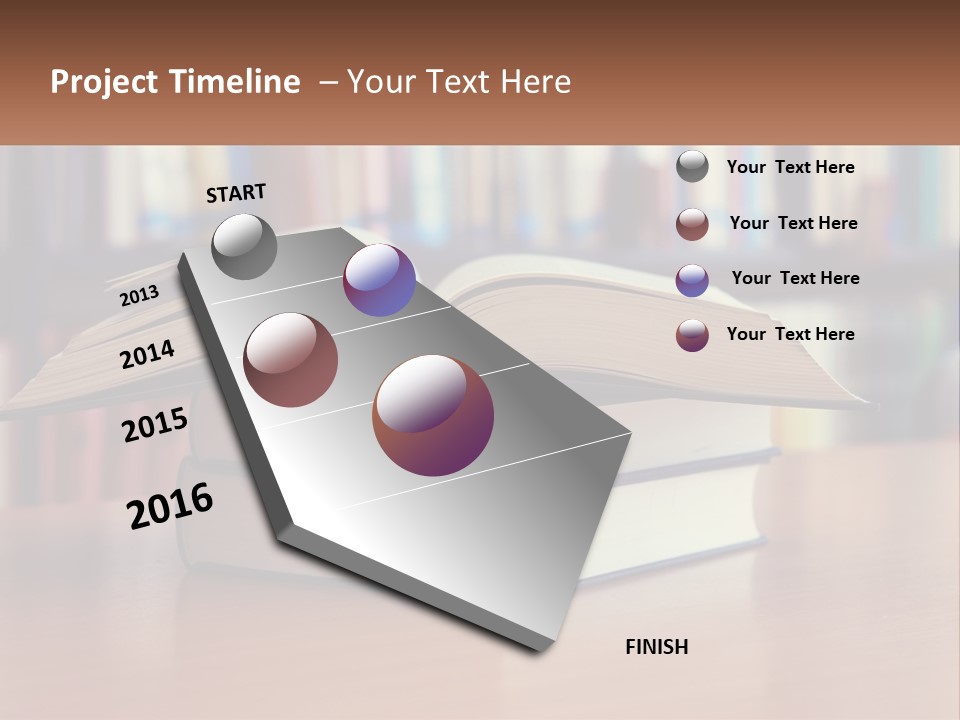 Project Timeline – Your Text Here

START

2013

2014

2015

2016

FINISH

Your Text Here

Your Text Here

Your Text Here

Your Text Here